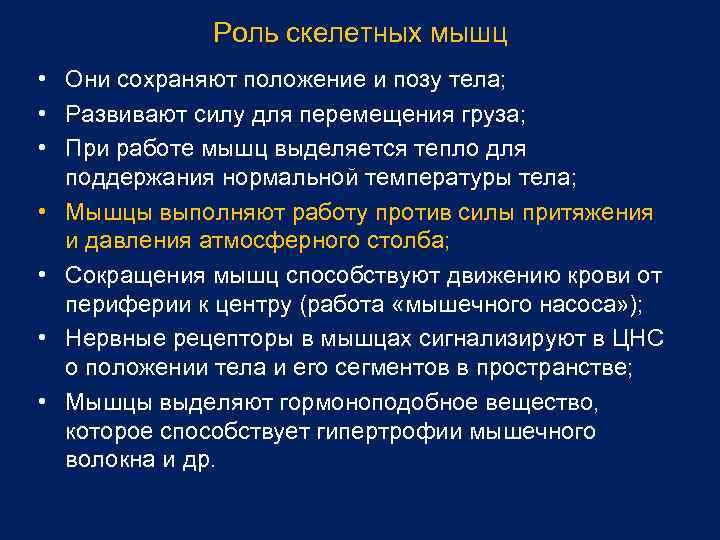 Роль скелетных мышц

• Они сохраняют положение и позу тела;
• Развивают силу для перемещения груза;
• При работе мышц выделяется тепло для поддержания нормальной температуры тела;
• Мышцы выполняют работу против силы притяжения и давления атмосферного столба;
• Сокращения мышц способствуют движению крови от периферии к центру (работа «мышечного насоса»);
• Нервные рецепторы в мышцах сигнализируют в ЦНС о положении тела и его сегментов в пространстве;
• Мышцы выделяют гормоноподобное вещество, которое способствует гипертрофии мышечного волокна и др.